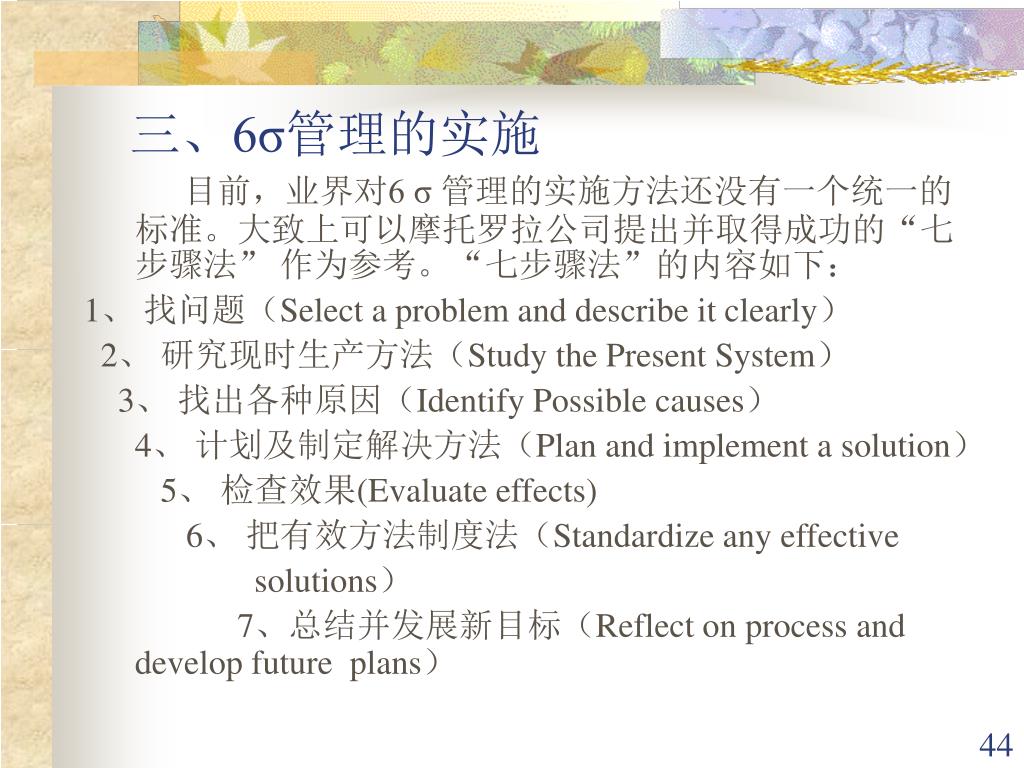 三、6σ管理的实施

目前，业界对6 σ 管理的实施方法还没有一个统一的标准。大致上可以摩托罗拉公司提出并取得成功的“七步骤法” 作为参考。“七步骤法”的内容如下：

1、 找问题（Select a problem and describe it clearly）

2、 研究现时生产方法（Study the Present System）

3、 找出各种原因（Identify Possible causes）

4、 计划及制定解决方法（Plan and implement a solution）

5、 检查效果(Evaluate effects)

6、 把有效方法制度法（Standardize any effective solutions）

7、总结并发展新目标（Reflect on process and develop future plans）

44